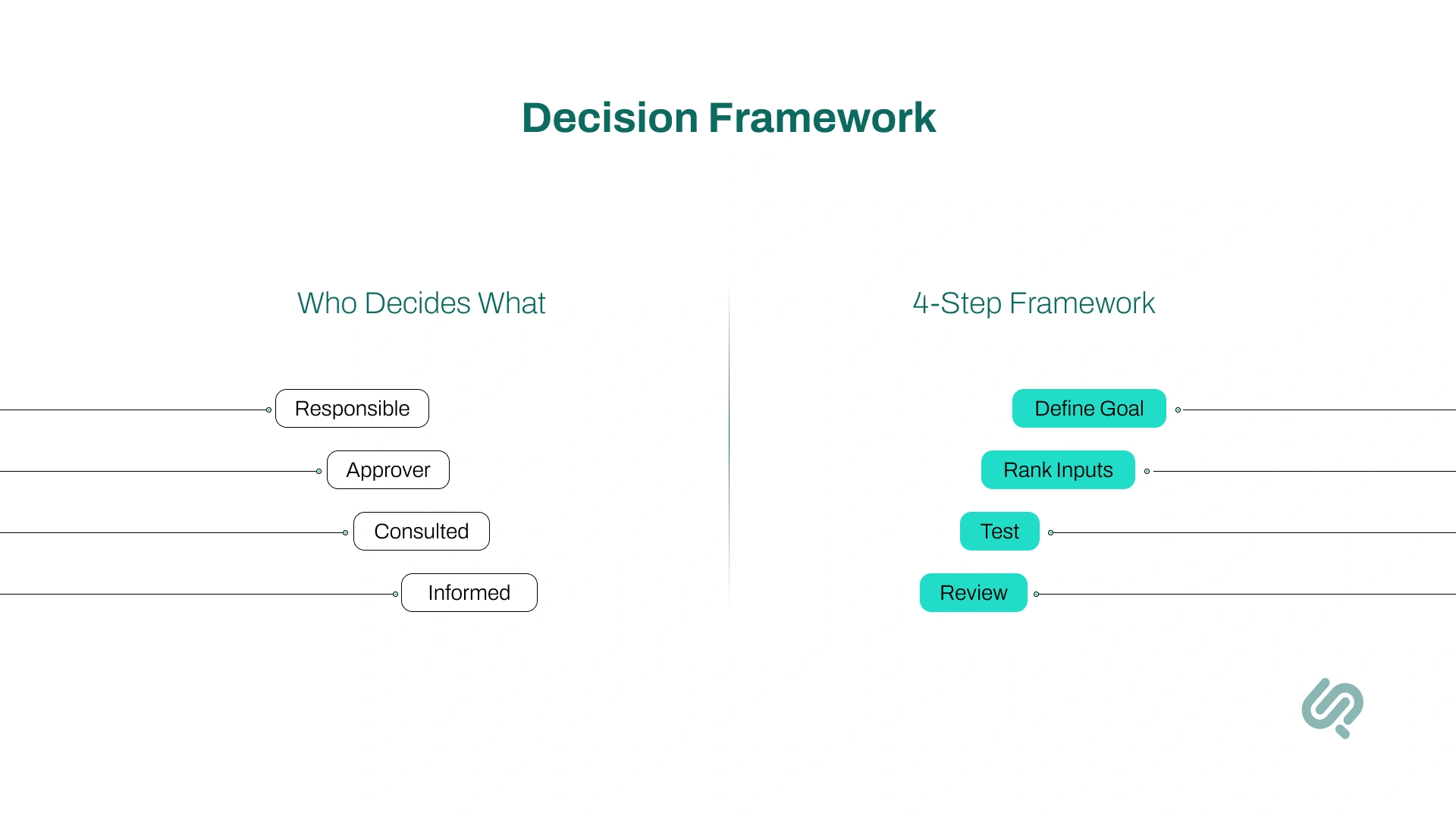 Decision Framework

Who Decides What

Responsible

Approver

Consulted

Informed

4-Step Framework

Define Goal

Rank Inputs

Test

Review